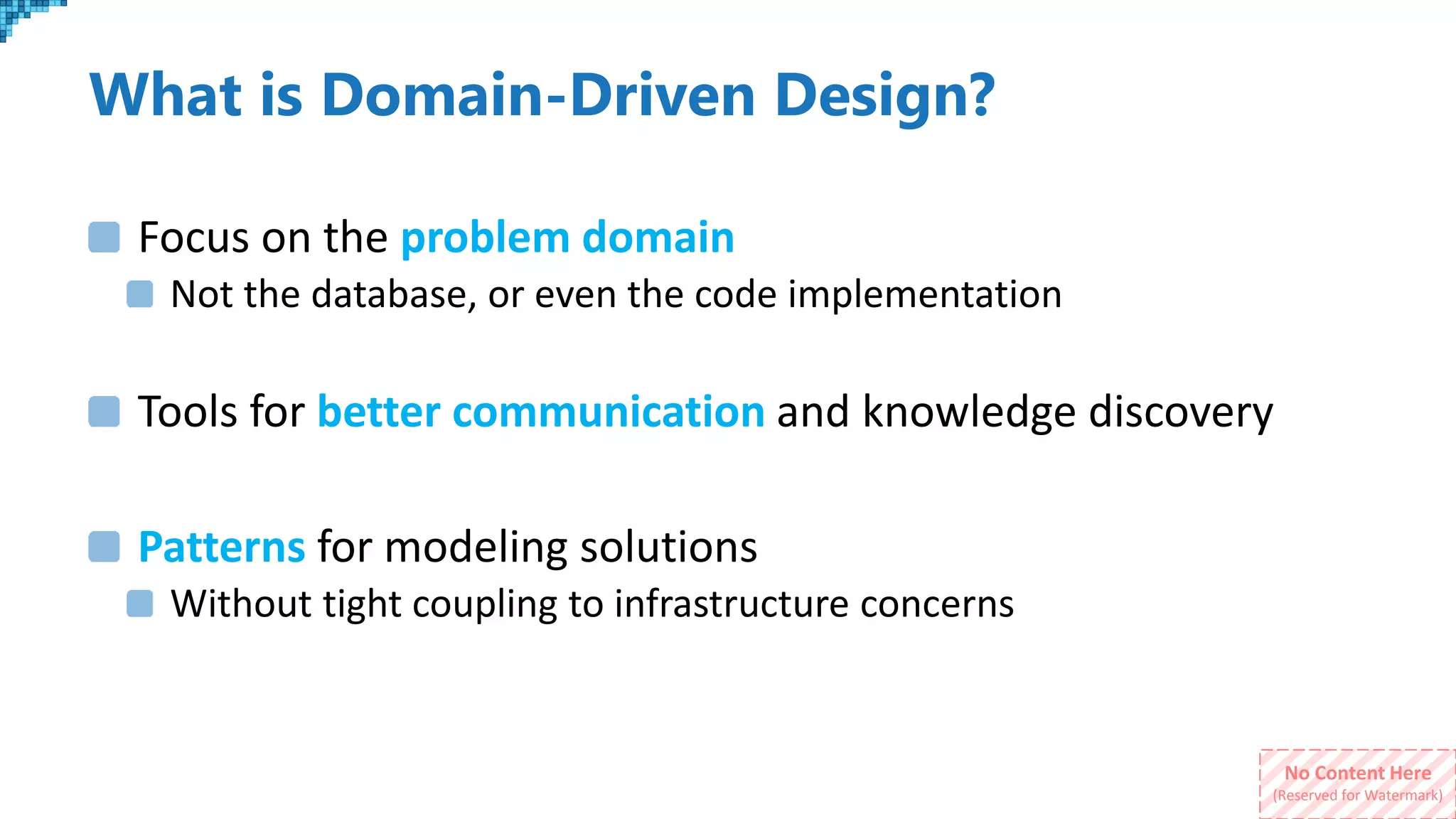 What is Domain-Driven Design?

Focus on the problem domain

Not the database, or even the code implementation

Tools for better communication and knowledge discovery

Patterns for modeling solutions

Without tight coupling to infrastructure concerns

No Content Here
(Reserved for Watermark)